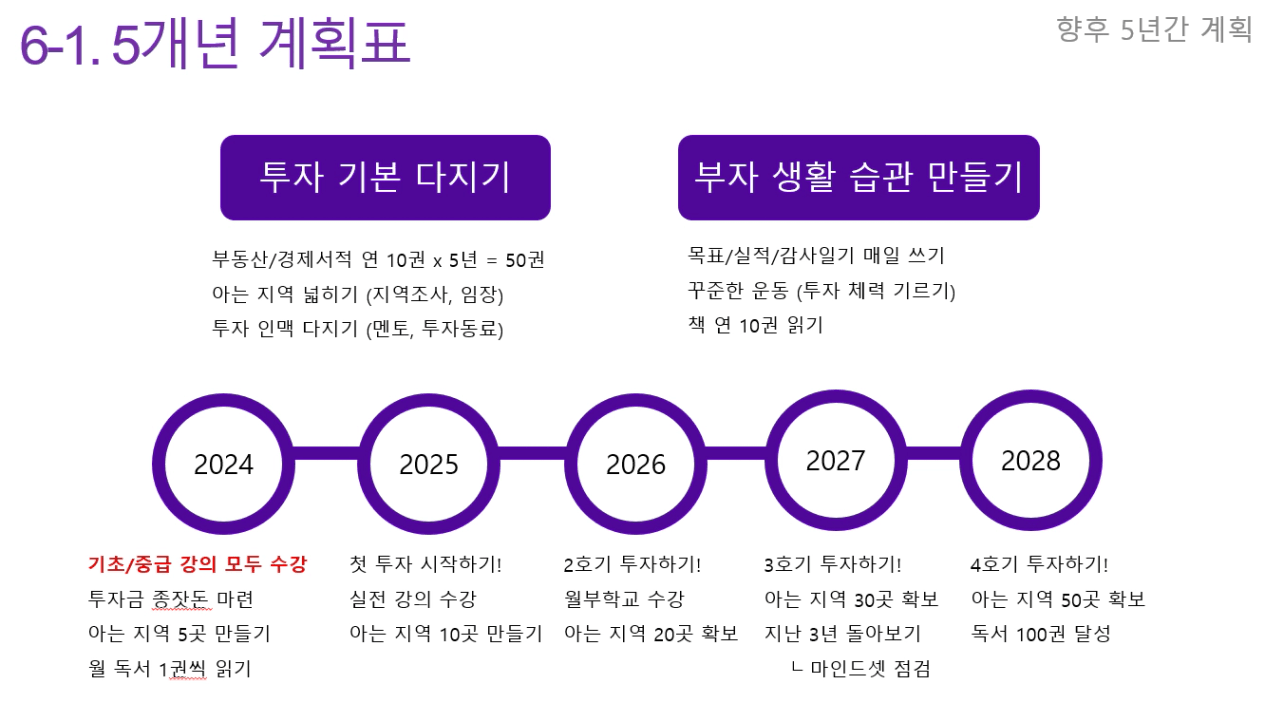 6-1. 5개년 계획표

향후 5년간 계획

투자 기본 다지기

부동산/경제서적 연 10권 x 5년 = 50권
아는 지역 넓히기 (지역조사, 임장)
투자 인맥 다지기 (멘토, 투자동료)

부자 생활 습관 만들기

목표/실적/감사일기 매일 쓰기
꾸준한 운동 (투자 체력 기르기)
책 연 10권 읽기

2024

2025

2026

2027

2028

기초/중급 강의 모두 수강
투자금 종잣돈 마련
아는 지역 5곳 만들기
월 독서 1권씩 읽기

첫 투자 시작하기!
실전 강의 수강
아는 지역 10곳 만들기

2호기 투자하기!
월부학교 수강
아는 지역 20곳 확보

3호기 투자하기!
아는 지역 30곳 확보
지난 3년 돌아보기
ㄴ 마인드셋 점검

4호기 투자하기!
아는 지역 50곳 확보
독서 100권 달성